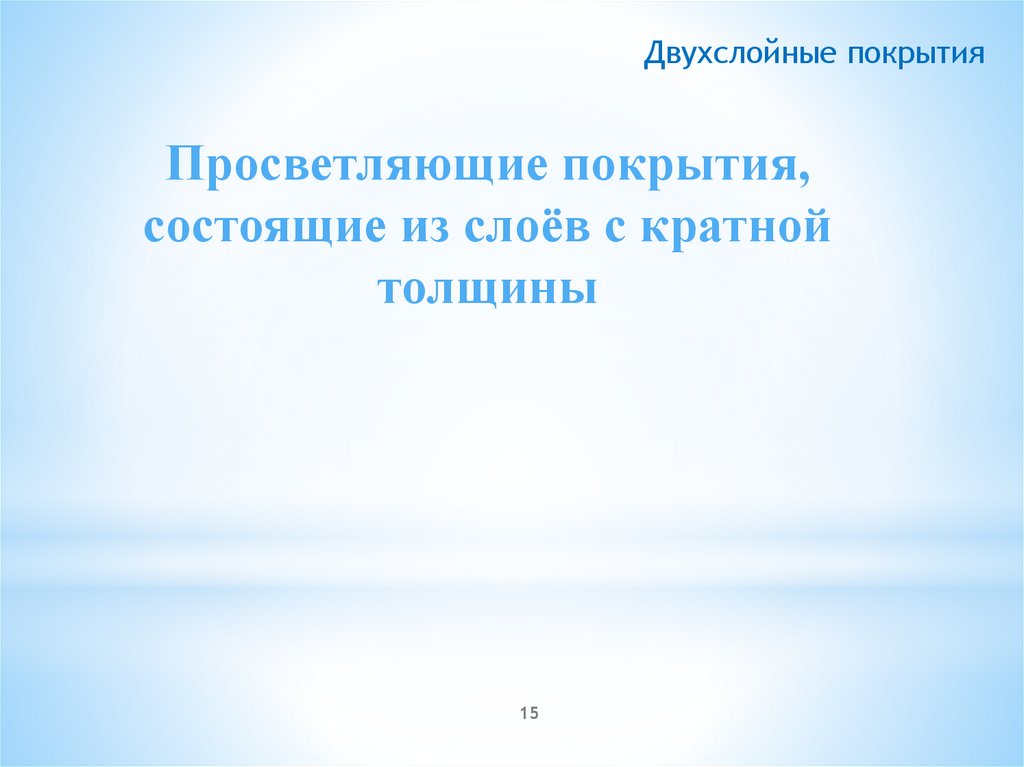 Двухслойные покрытия

Просветляющие покрытия, состоящие из слоёв с кратной толщины

15